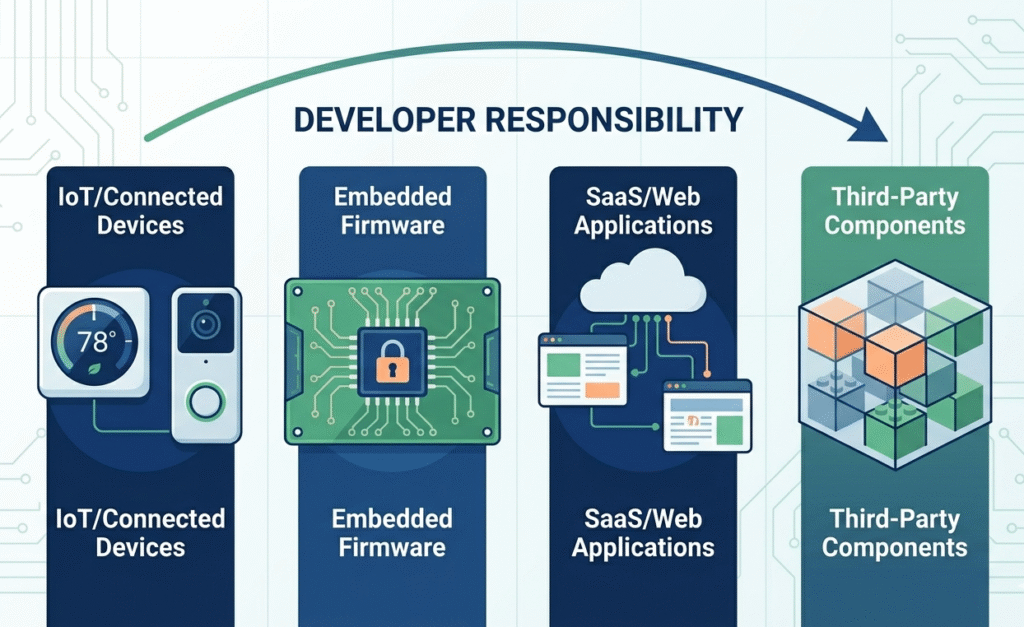 DEVELOPER RESPONSIBILITY

IoT/Connected Devices

78°

IoT/Connected Devices

Embedded Firmware

Embedded Firmware

SaaS/Web Applications

SaaS/Web Applications

Third-Party Components

Third-Party Components